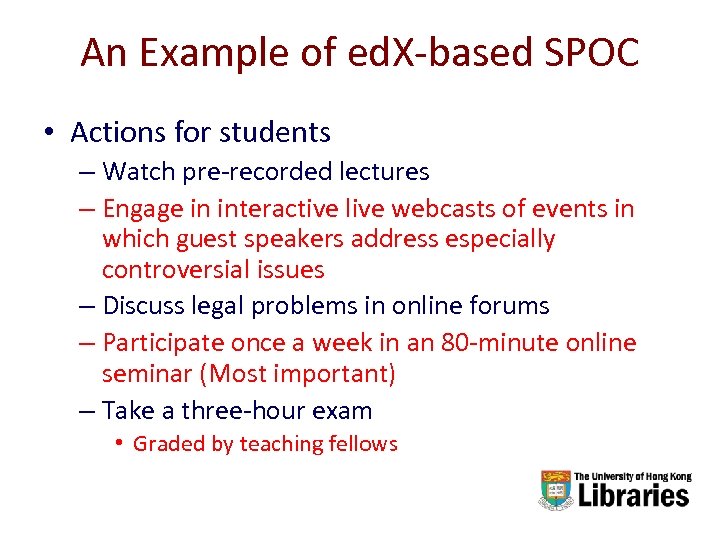 An Example of edX-based SPOC

• Actions for students
– Watch pre-recorded lectures
– Engage in interactive live webcasts of events in which guest speakers address especially controversial issues
– Discuss legal problems in online forums
– Participate once a week in an 80-minute online seminar (Most important)
– Take a three-hour exam
• Graded by teaching fellows

The University of Hong Kong
Libraries